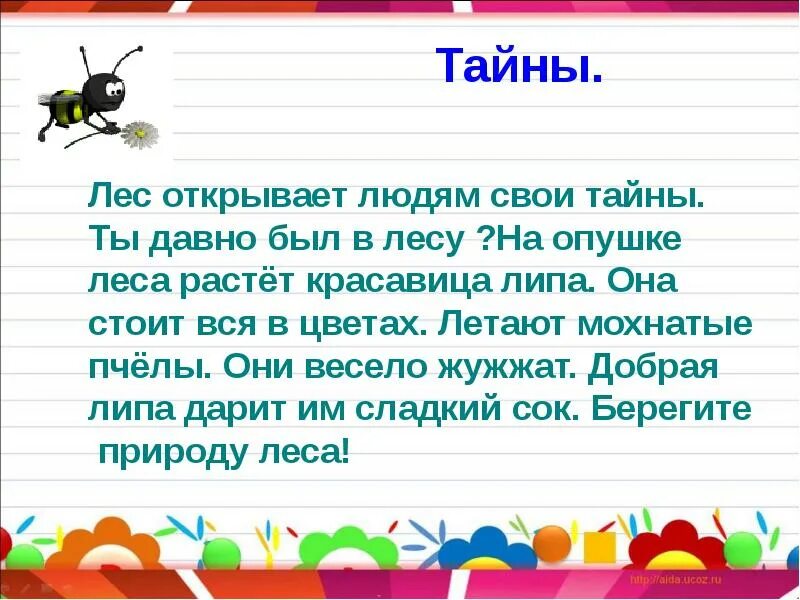 Тайны.

Лес открывает людям свои тайны. Ты давно был в лесу ?На опушке леса растёт красавица липа. Она стоит вся в цветах. Летают мохнатые пчёлы. Они весело жужжат. Добрая липа дарит им сладкий сок. Берегите природу леса!

http://aida.ucoz.ru